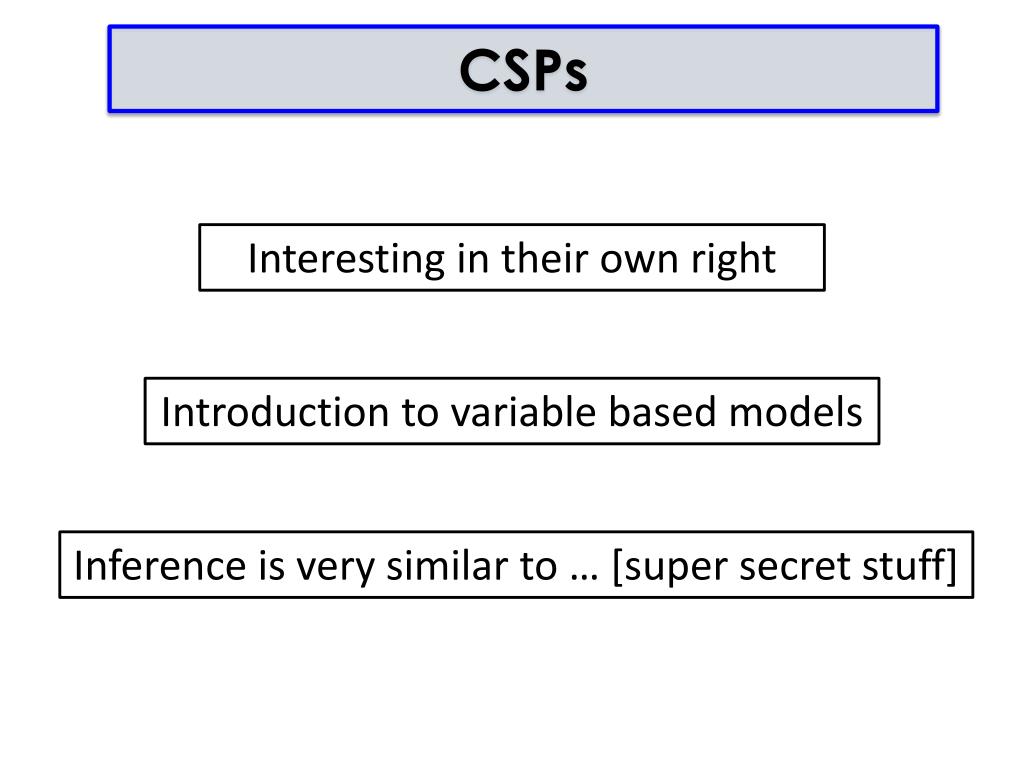 CSPs

Interesting in their own right

Introduction to variable based models

Inference is very similar to … [super secret stuff]